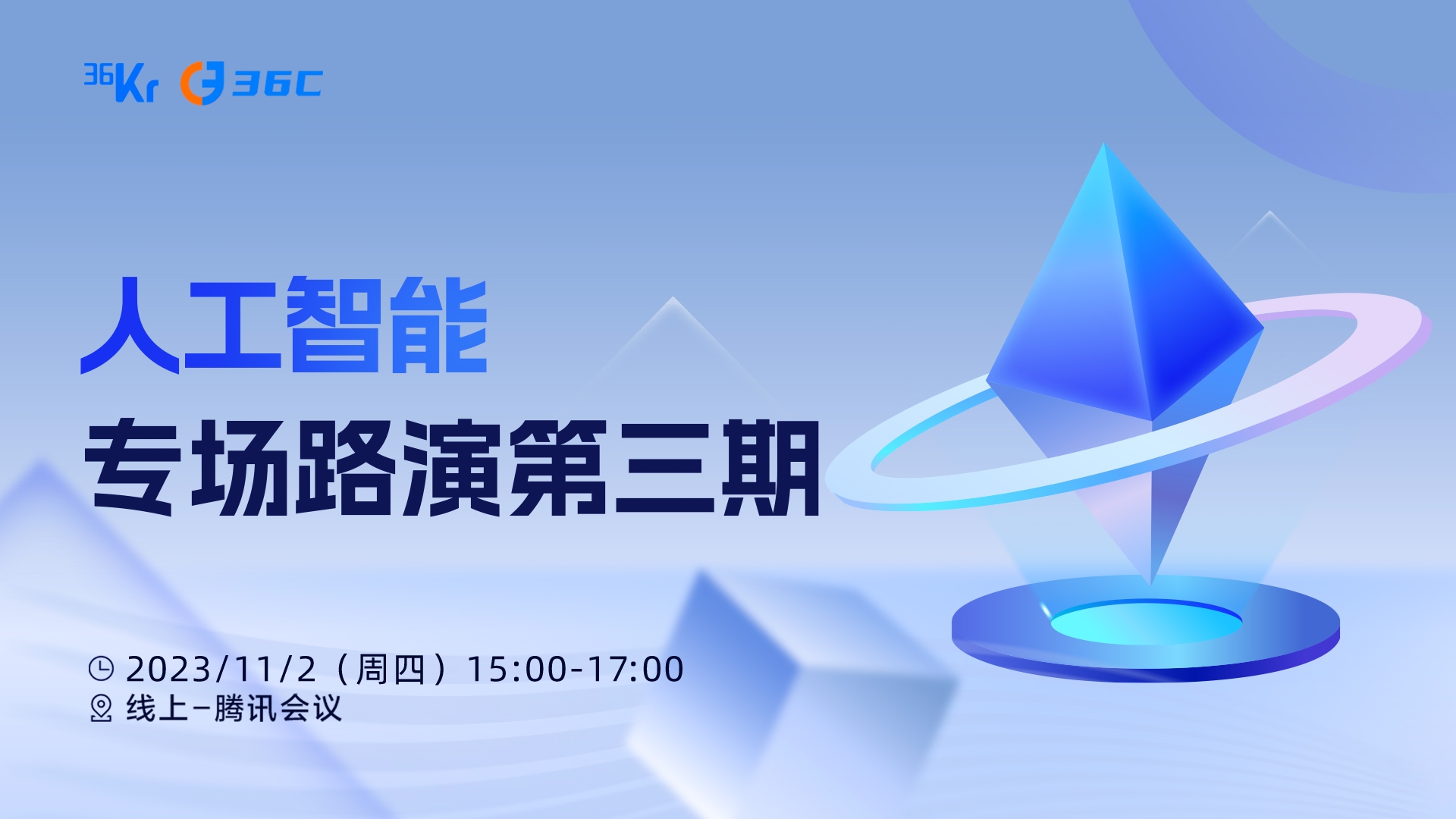 36Kr 36C

人工智能

专场路演第三期

2023/11/2（周四）15:00-17:00

线上–腾讯会议